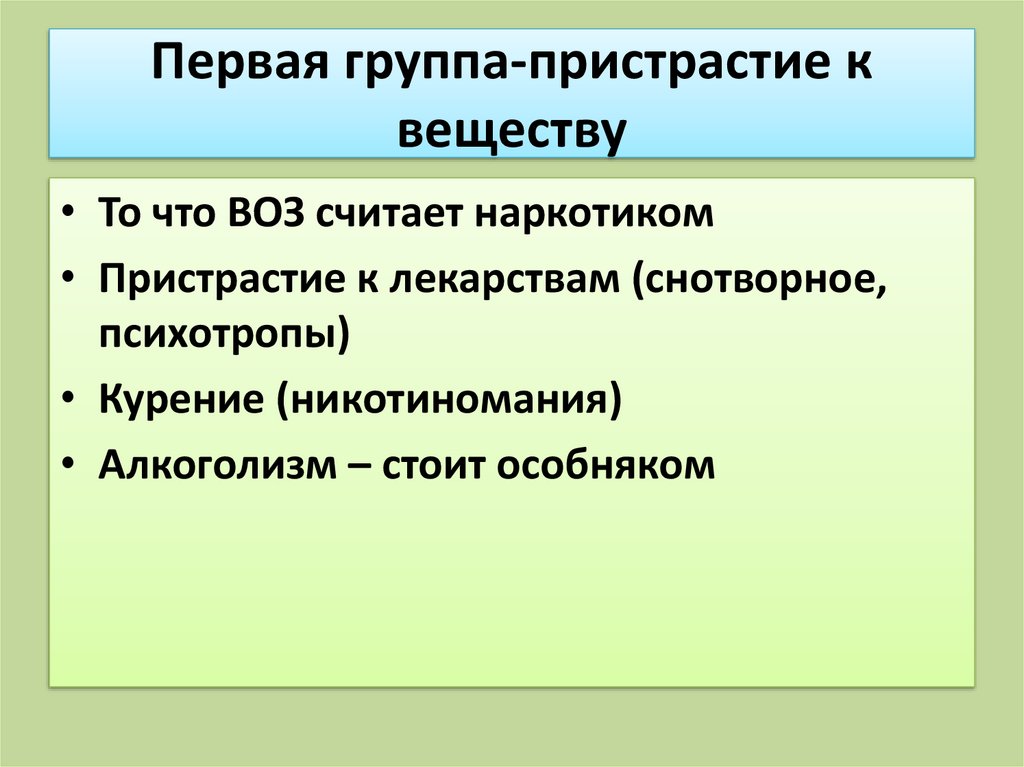 Первая группа-пристрастие к веществу

• То что ВОЗ считает наркотиком
• Пристрастие к лекарствам (снотворное, психотропы)
• Курение (никотиномания)
• Алкоголизм – стоит особняком